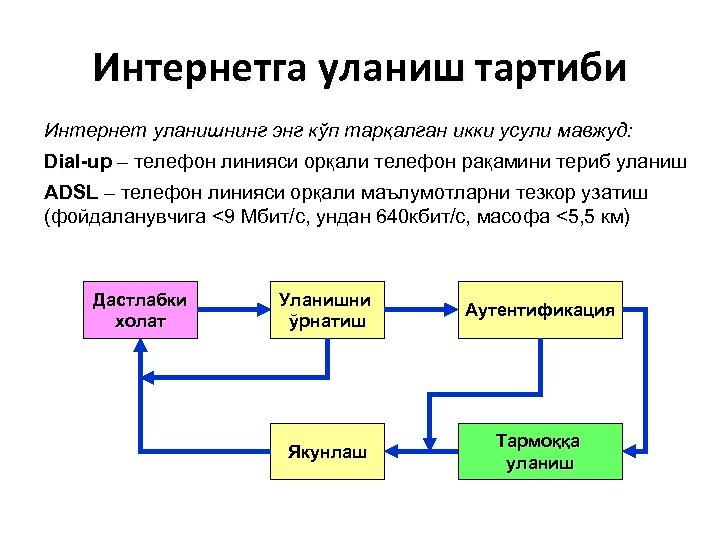 Интернетга уланиш тартиби

Интернет уланишнинг энг кўп тарқалган икки усули мавжуд:

Dial-up – телефон линияси орқали телефон рақамини териб уланиш

ADSL – телефон линияси орқали маълумотларни тезкор узатиш (фойдаланувчига <9 Мбит/с, ундан 640кбит/с, масофа <5,5 км)

Дастлабки холат

Уланишни ўрнатиш

Аутентификация

Якунлаш

Тармоққа уланиш